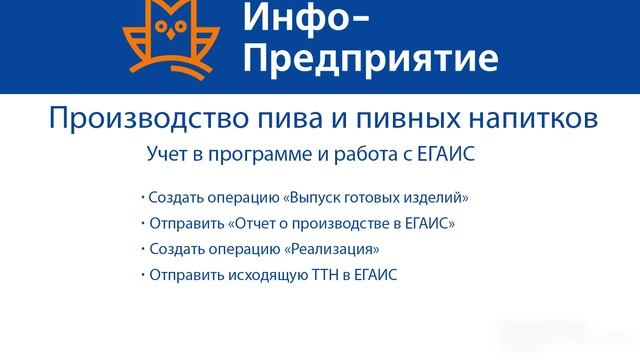 Инфо-Предприятие

Производство пива и пивных напитков

Учет в программе и работа с ЕГАИС

· Создать операцию «Выпуск готовых изделий»
· Отправить «Отчет о производстве в ЕГАИС»
· Создать операцию «Реализация»
· Отправить исходящую ТТН в ЕГАИС